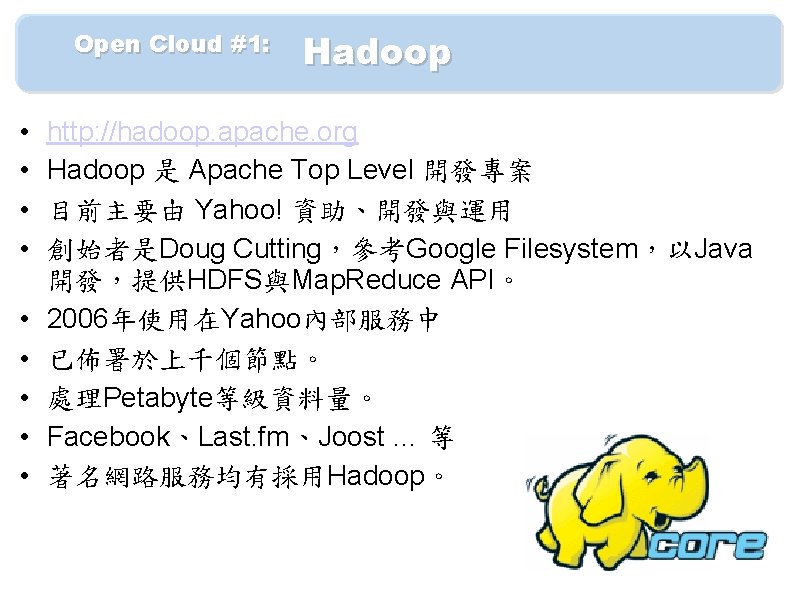 Open Cloud #1: Hadoop

• http://hadoop.apache.org
• Hadoop 是 Apache Top Level 開發專案
• 目前主要由 Yahoo! 資助、開發與運用
• 創始者是Doug Cutting，參考Google Filesystem，以Java開發，提供HDFS與MapReduce API。
• 2006年使用在Yahoo內部服務中
• 已佈署於上千個節點。
• 處理Petabyte等級資料量。
• Facebook、Last.fm、Joost … 等
• 著名網路服務均有採用Hadoop。

core